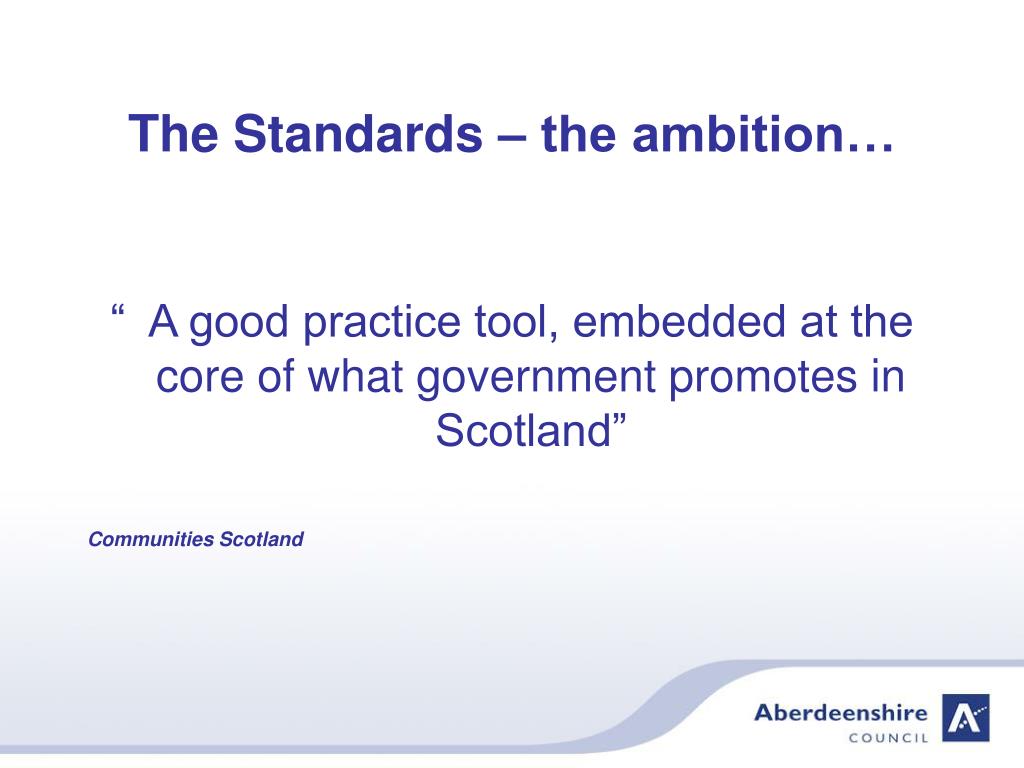 The Standards – the ambition…

“ A good practice tool, embedded at the core of what government promotes in Scotland”

Communities Scotland

Aberdeenshire
COUNCIL